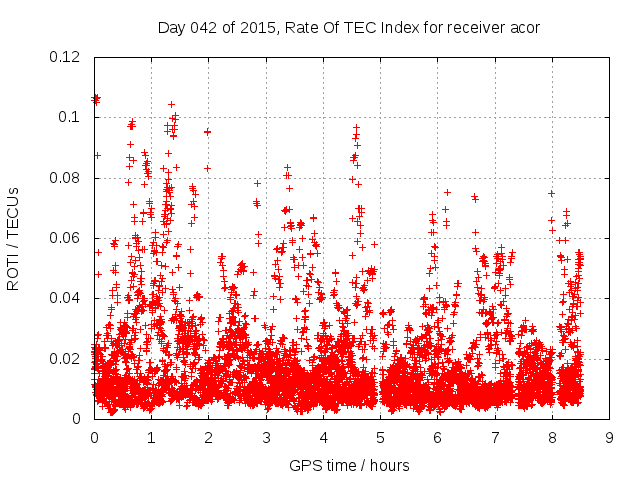 Day 042 of 2015, Rate Of TEC Index for receiver acor

ROTI / TECUs

0.12
0.1
0.08
0.06
0.04
0.02
0

0 1 2 3 4 5 6 7 8 9

GPS time / hours